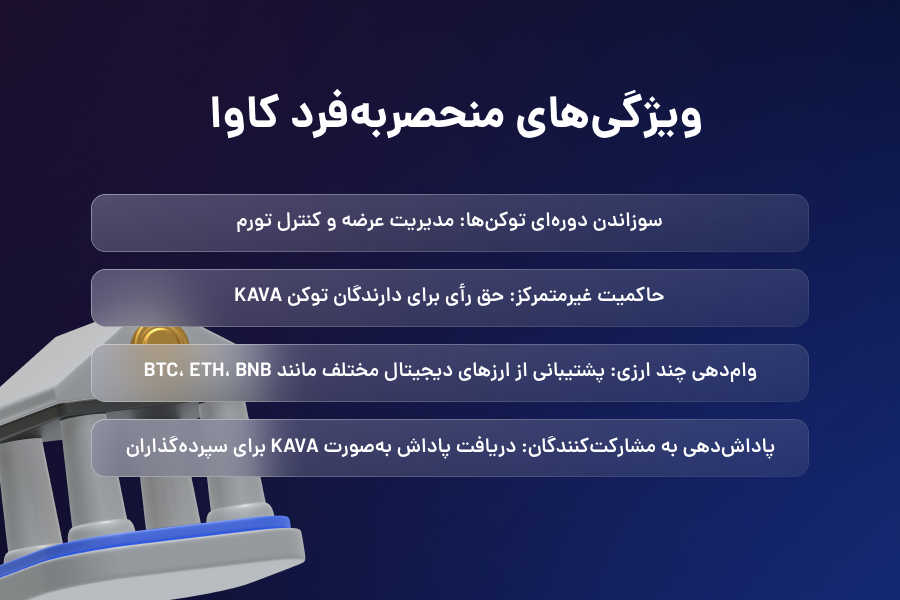 ویژگی‌های منحصربه‌فرد کاوا

سوزاندن دوره‌ای توکن‌ها: مدیریت عرضه و کنترل تورم

حاکمیت غیرمتمرکز: حق رأی برای دارندگان توکن KAVA

وام‌دهی چند ارزی: پشتیبانی از ارزهای دیجیتال مختلف مانند BTC، ETH، BNB

پاداش‌دهی به مشارکت‌کنندگان: دریافت پاداش به‌صورت KAVA برای سپرده‌گذاران